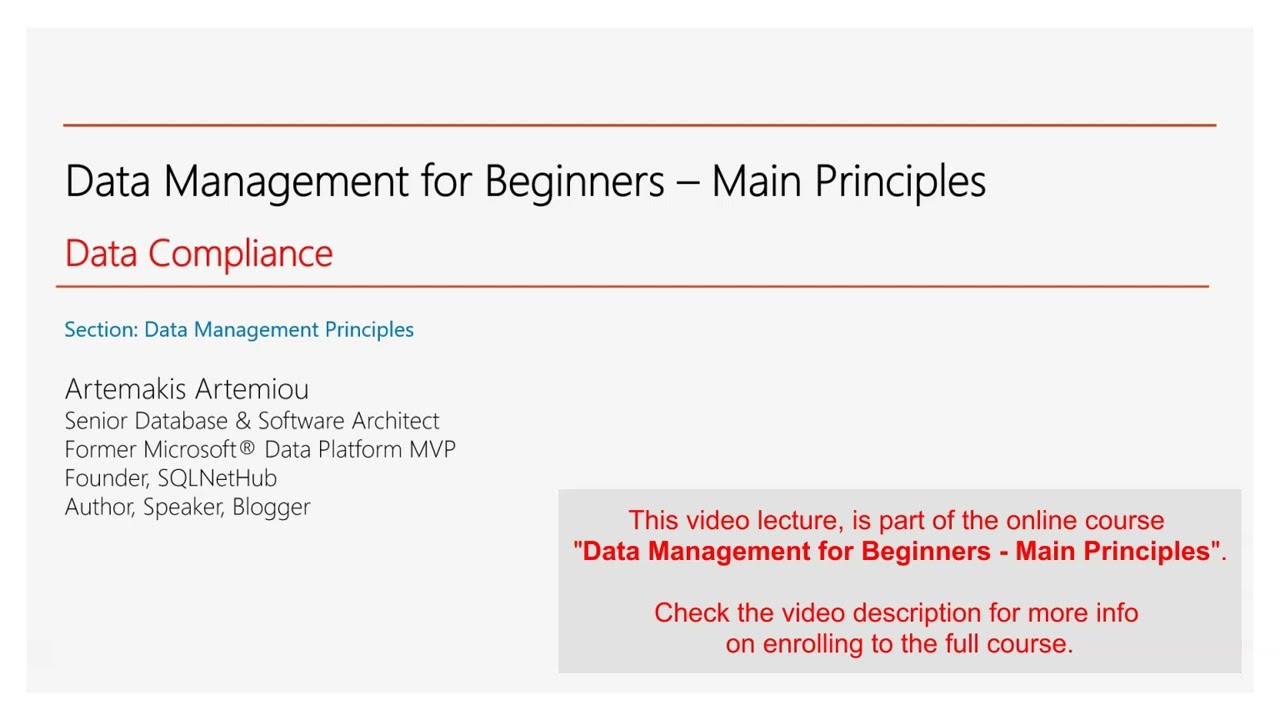 Data Management for Beginners – Main Principles

Data Compliance

Section: Data Management Principles

Artemakis Artemiou
Senior Database & Software Architect
Former Microsoft® Data Platform MVP
Founder, SQLNetHub
Author, Speaker, Blogger

This video lecture, is part of the online course "Data Management for Beginners - Main Principles".

Check the video description for more info on enrolling to the full course.